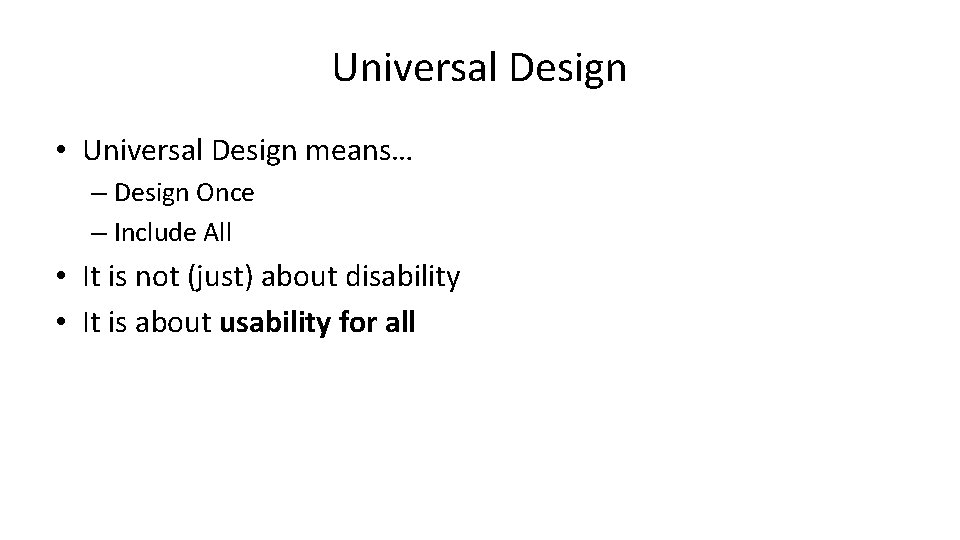 Universal Design

• Universal Design means…
– Design Once
– Include All
• It is not (just) about disability
• It is about usability for all